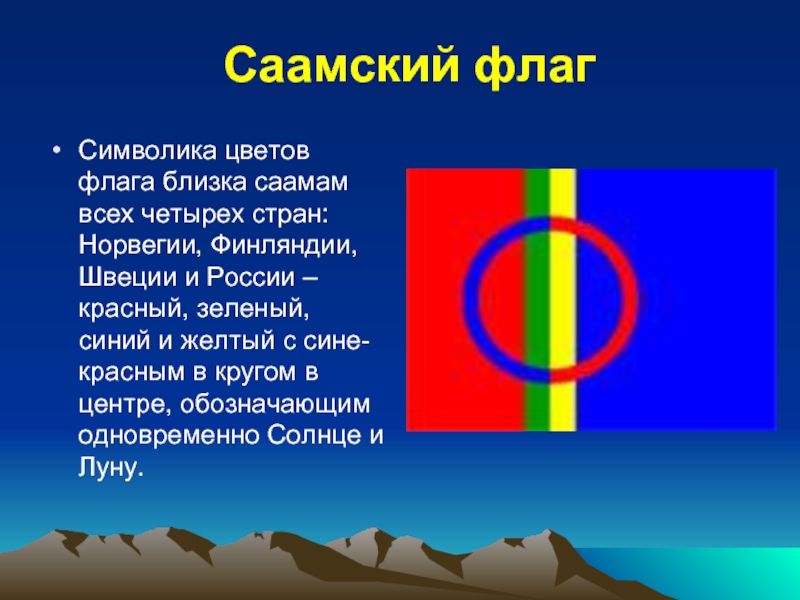 Саамский флаг

• Символика цветов флага близка саамам всех четырех стран: Норвегии, Финляндии, Швеции и России – красный, зеленый, синий и желтый с сине-красным в кругом в центре, обозначающим одновременно Солнце и Луну.